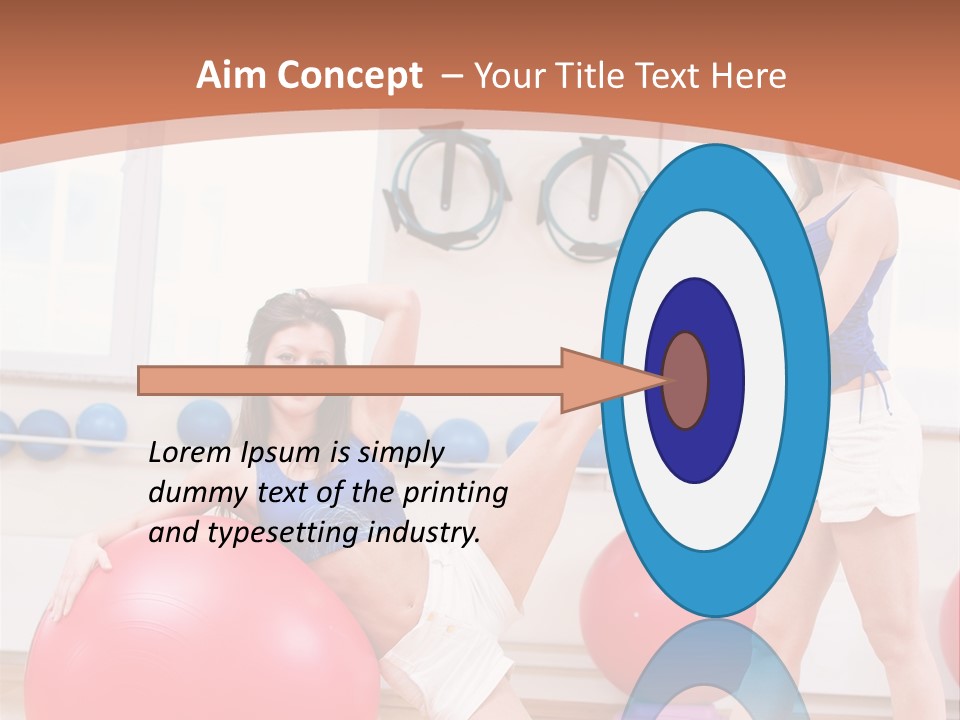 Aim Concept – Your Title Text Here

Lorem Ipsum is simply dummy text of the printing and typesetting industry.